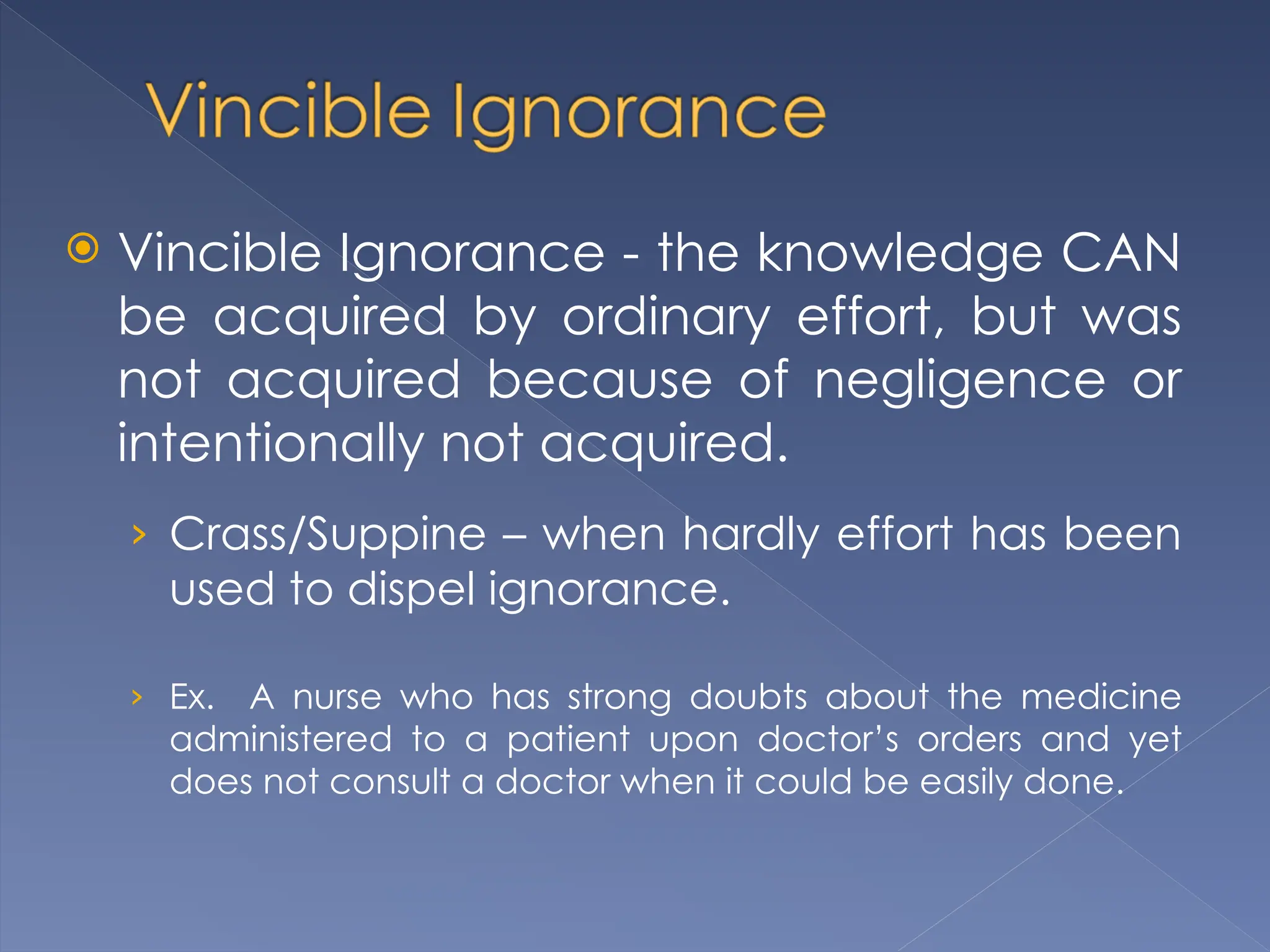 Vincible Ignorance

Vincible Ignorance - the knowledge CAN be acquired by ordinary effort, but was not acquired because of negligence or intentionally not acquired.

› Crass/Suppine – when hardly effort has been used to dispel ignorance.

› Ex. A nurse who has strong doubts about the medicine administered to a patient upon doctor's orders and yet does not consult a doctor when it could be easily done.